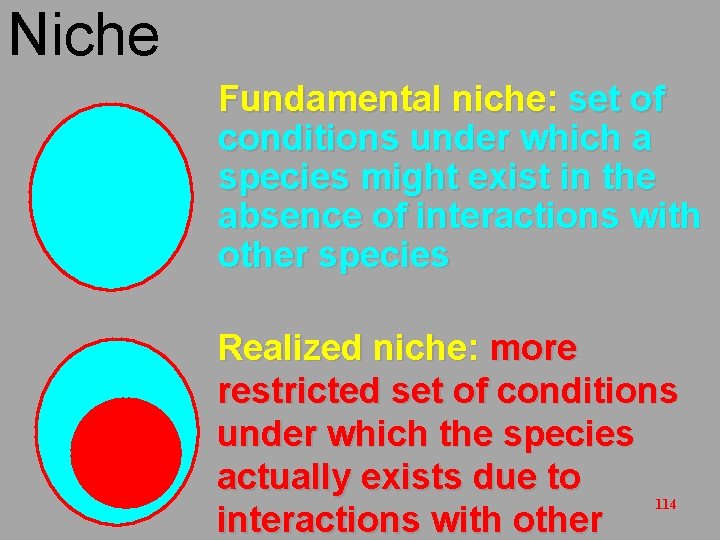 Niche

Fundamental niche: set of conditions under which a species might exist in the absence of interactions with other species

Realized niche: more restricted set of conditions under which the species actually exists due to interactions with other

114